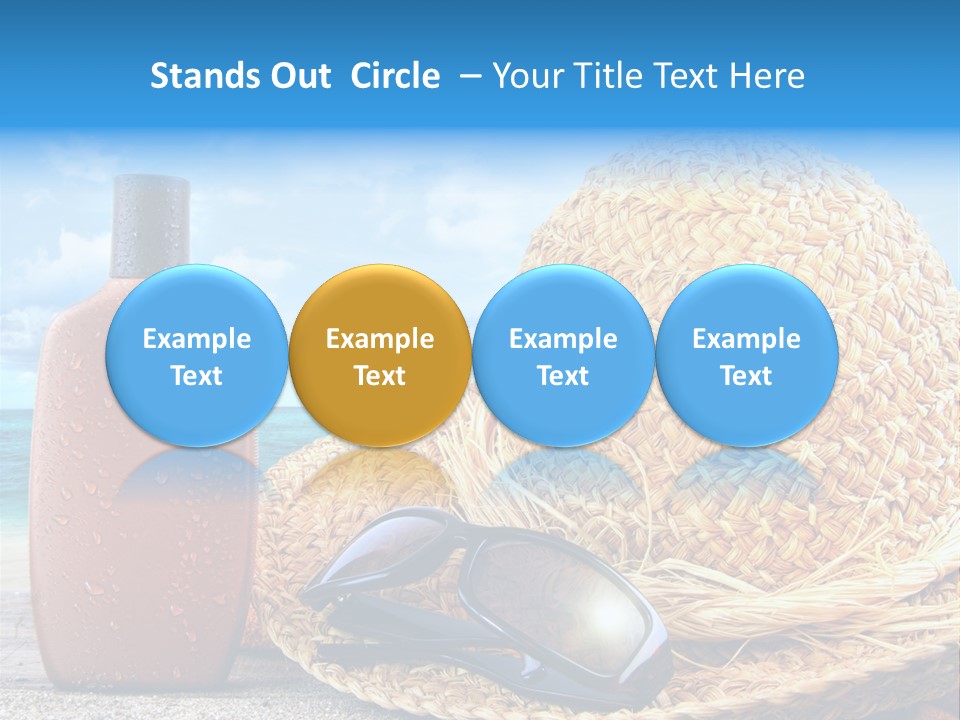 Stands Out Circle – Your Title Text Here

Example Text

Example Text

Example Text

Example Text